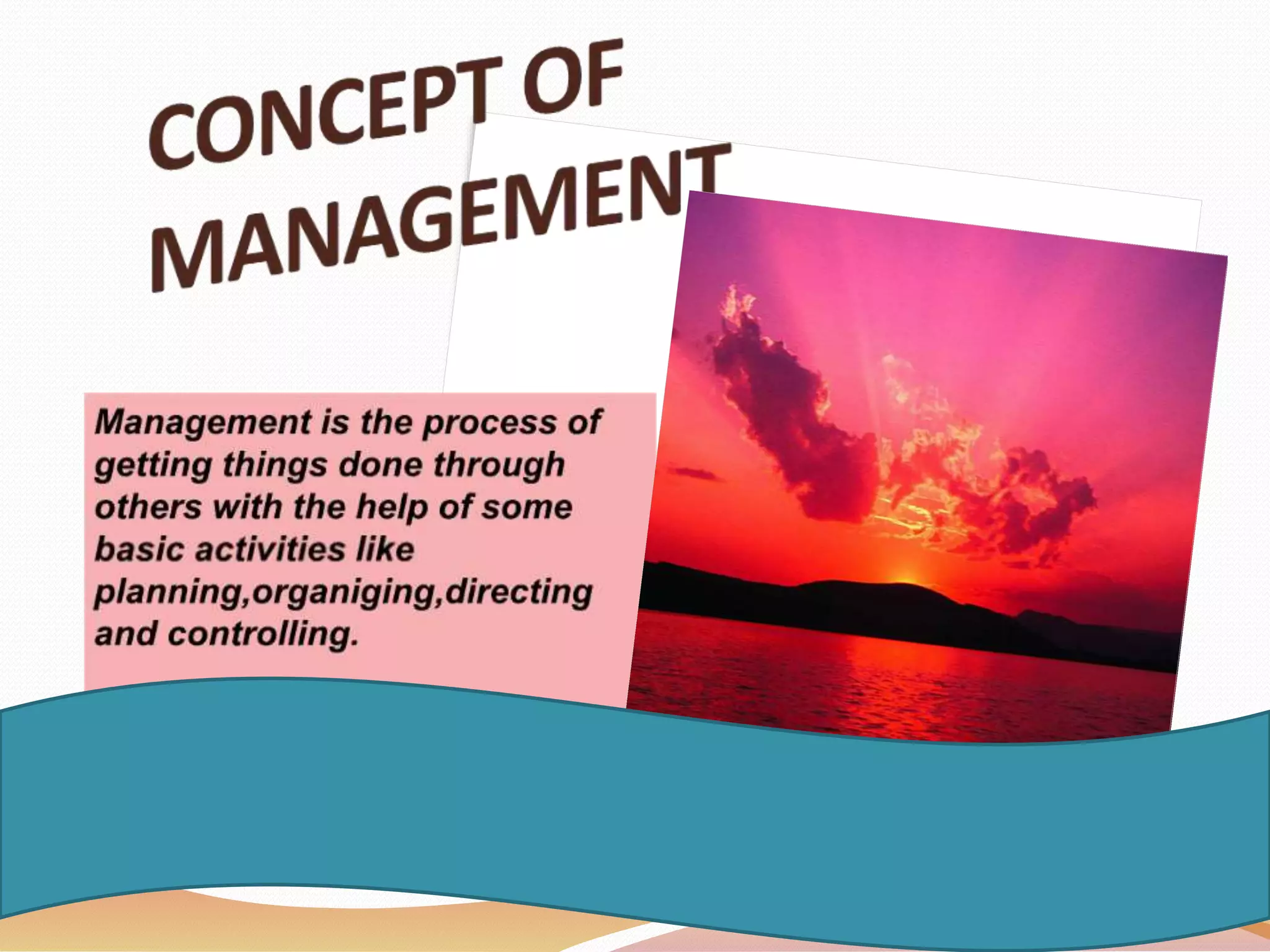 CONCEPT OF MANAGEMENT

Management is the process of getting things done through others with the help of some basic activities like planning,organiging,directing and controlling.